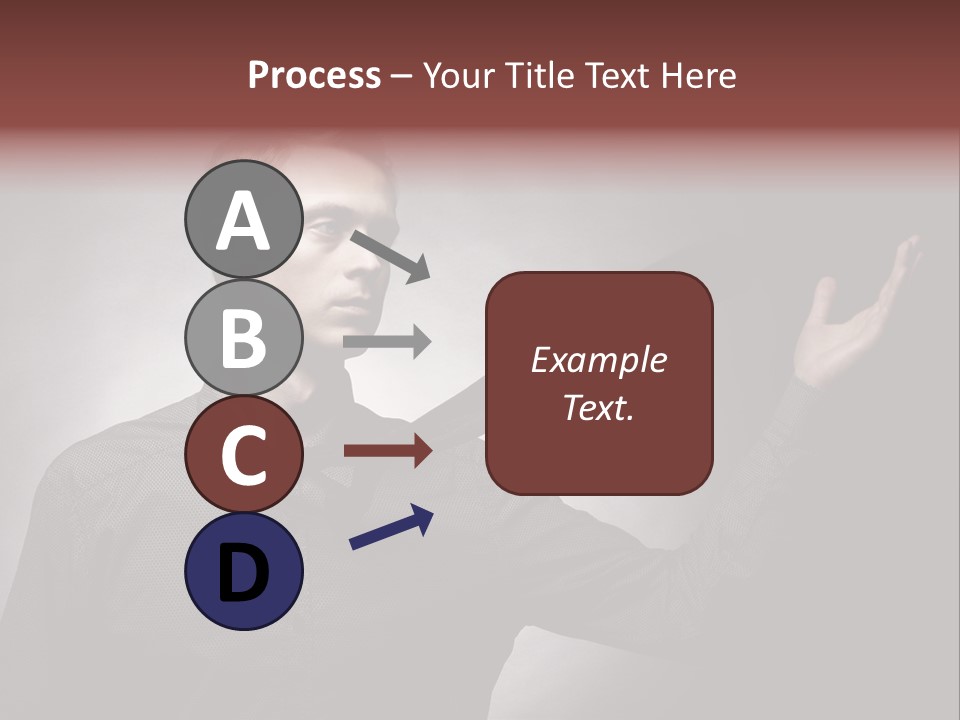 Process – Your Title Text Here

A

B

C

D

Example Text.